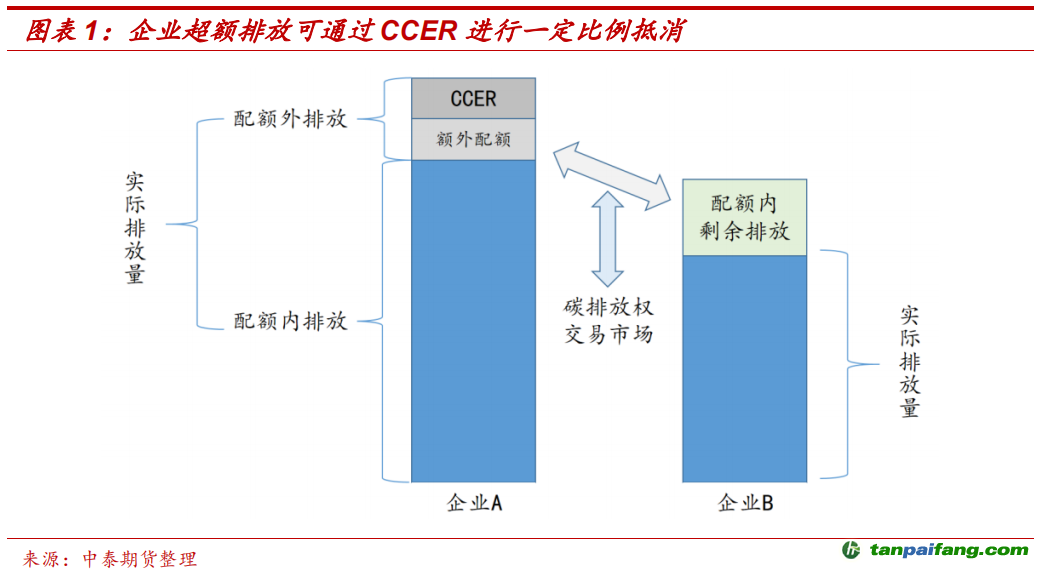 图表 1：企业超额排放可通过 CCER 进行一定比例抵消

实际排放量

配额外排放

配额内排放

CCER

额外配额

碳排放权交易市场

配额内剩余排放

实际排放量

企业A

企业B

来源：中泰期货整理

tanpaifang.com